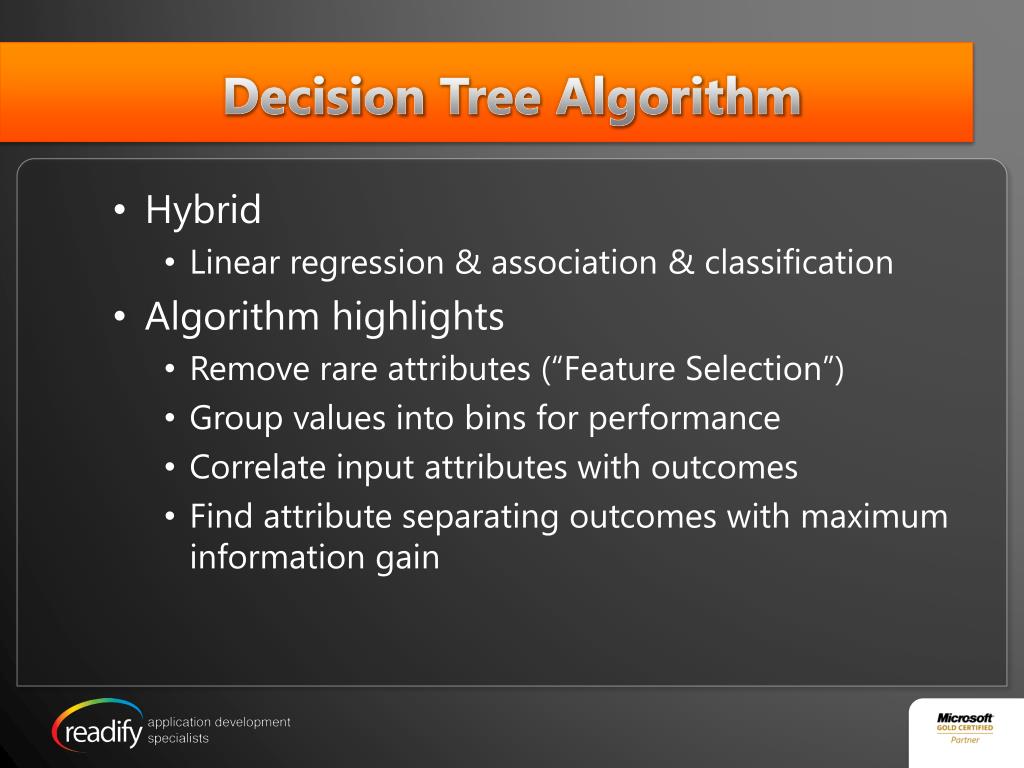 Decision Tree Algorithm

• Hybrid
 • Linear regression & association & classification
• Algorithm highlights
 • Remove rare attributes (“Feature Selection”)
 • Group values into bins for performance
 • Correlate input attributes with outcomes
 • Find attribute separating outcomes with maximum information gain

readify application development specialists

Microsoft GOLD CERTIFIED Partner